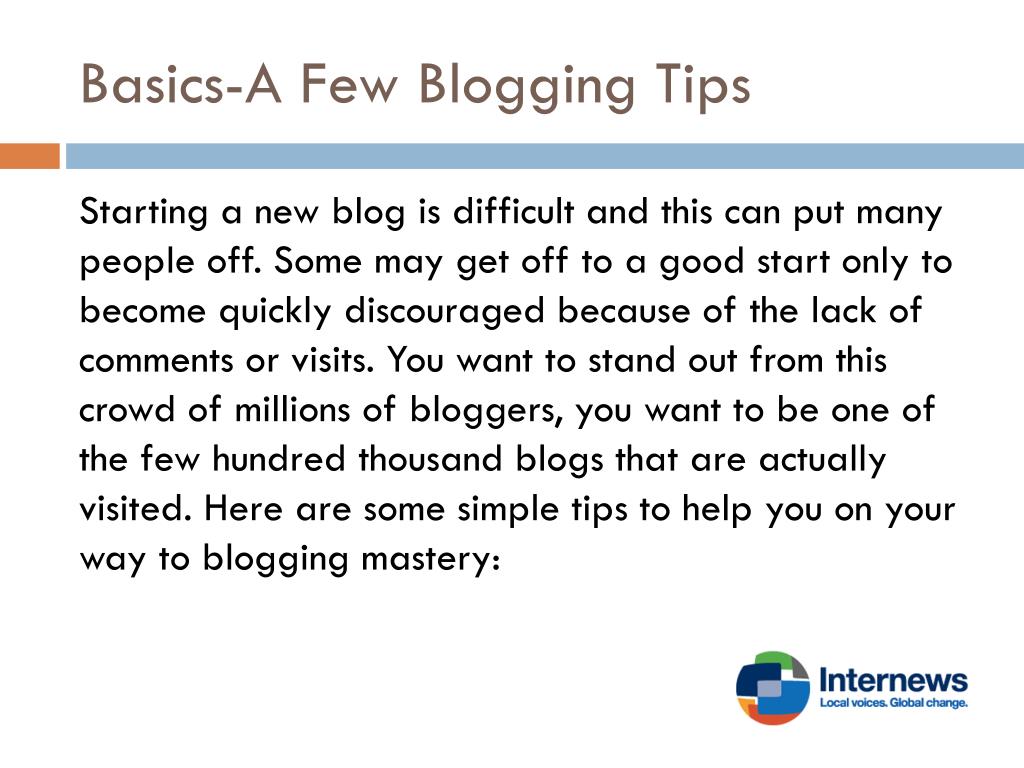 Basics-A Few Blogging Tips

Starting a new blog is difficult and this can put many people off. Some may get off to a good start only to become quickly discouraged because of the lack of comments or visits. You want to stand out from this crowd of millions of bloggers, you want to be one of the few hundred thousand blogs that are actually visited. Here are some simple tips to help you on your way to blogging mastery:

Internews
Local voices. Global change.